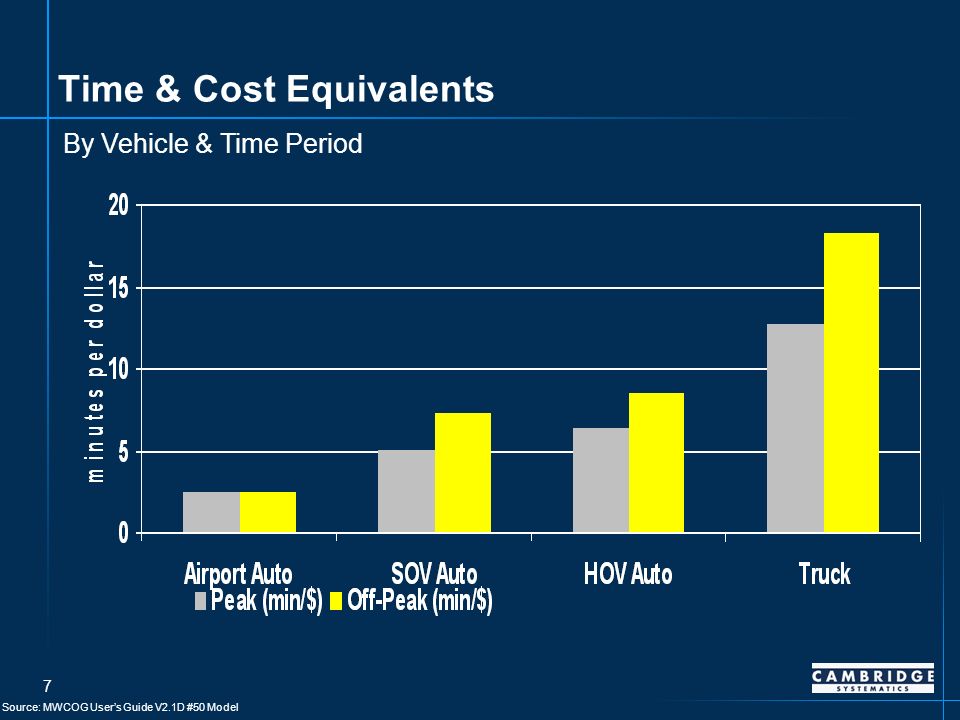 Time & Cost Equivalents

By Vehicle & Time Period

minutes per dollar

20
15
10
5
0

Airport Auto
SOV Auto
HOV Auto
Truck

Peak (min/$) Off-Peak (min/$)

7

Source: MWCOG User's Guide V2.1D #50 Model

CAMBRIDGE SYSTEMATICS